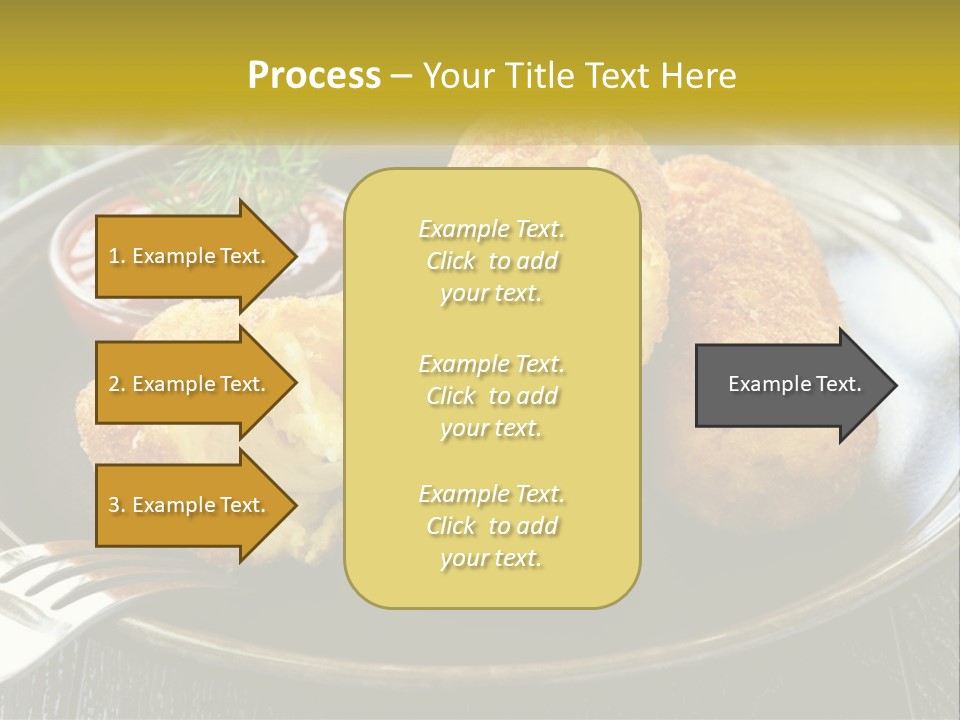 Process – Your Title Text Here

1. Example Text.

2. Example Text.

3. Example Text.

Example Text. Click to add your text.

Example Text. Click to add your text.

Example Text. Click to add your text.

Example Text.